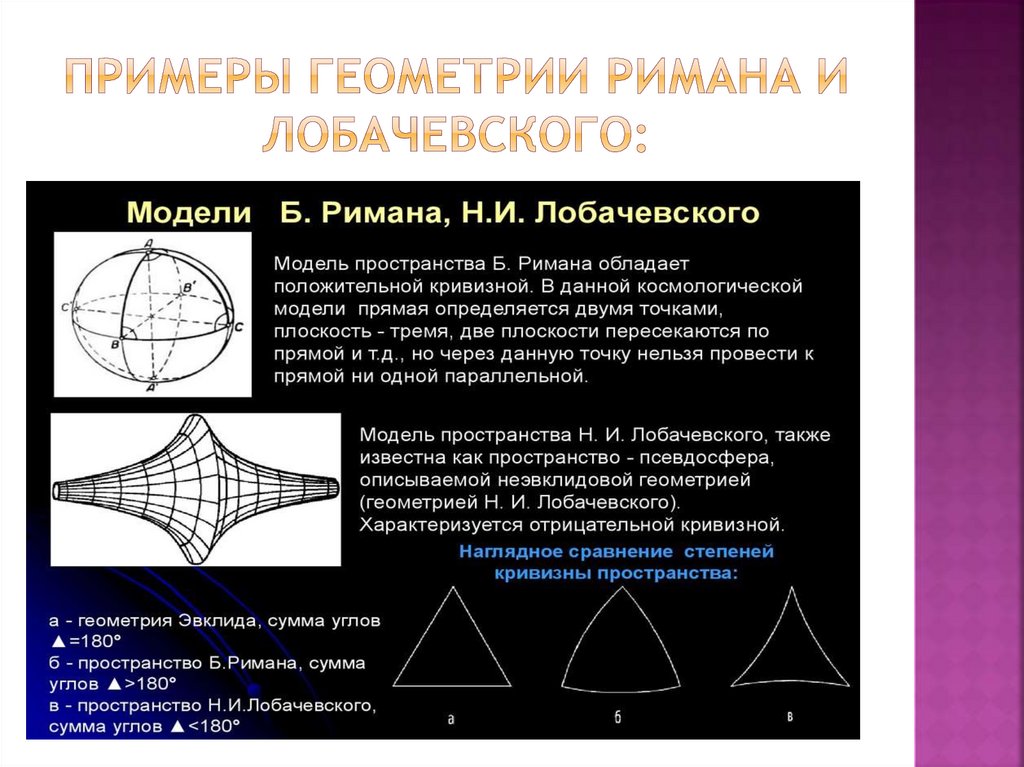 ПРИМЕРЫ ГЕОМЕТРИИ РИМАНА И ЛОБАЧЕВСКОГО:

Модели Б. Римана, Н.И. Лобачевского

A
B'
C'
C
B
A'

Модель пространства Б. Римана обладает положительной кривизной. В данной космологической модели прямая определяется двумя точками, плоскость - тремя, две плоскости пересекаются по прямой и т.д., но через данную точку нельзя провести к прямой ни одной параллельной.

Модель пространства Н. И. Лобачевского, также известна как пространство - псевдосфера, описываемой неэвклидовой геометрией (геометрией Н. И. Лобачевского). Характеризуется отрицательной кривизной.

Наглядное сравнение степеней кривизны пространства:

а - геометрия Эвклида, сумма углов ▲=180°
б - пространство Б.Римана, сумма углов ▲>180°
в - пространство Н.И.Лобачевского, сумма углов ▲<180°

а
б
в